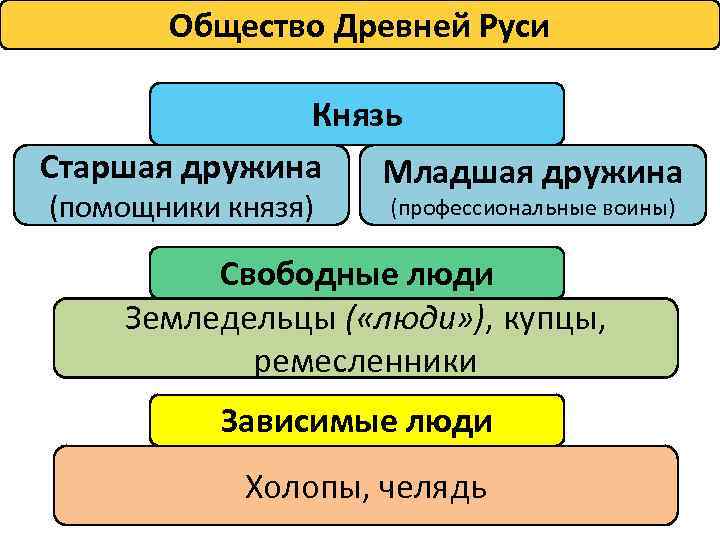 Общество Древней Руси

Князь

Старшая дружина (помощники князя)

Младшая дружина (профессиональные воины)

Свободные люди

Земледельцы («люди»), купцы, ремесленники

Зависимые люди

Холопы, челядь